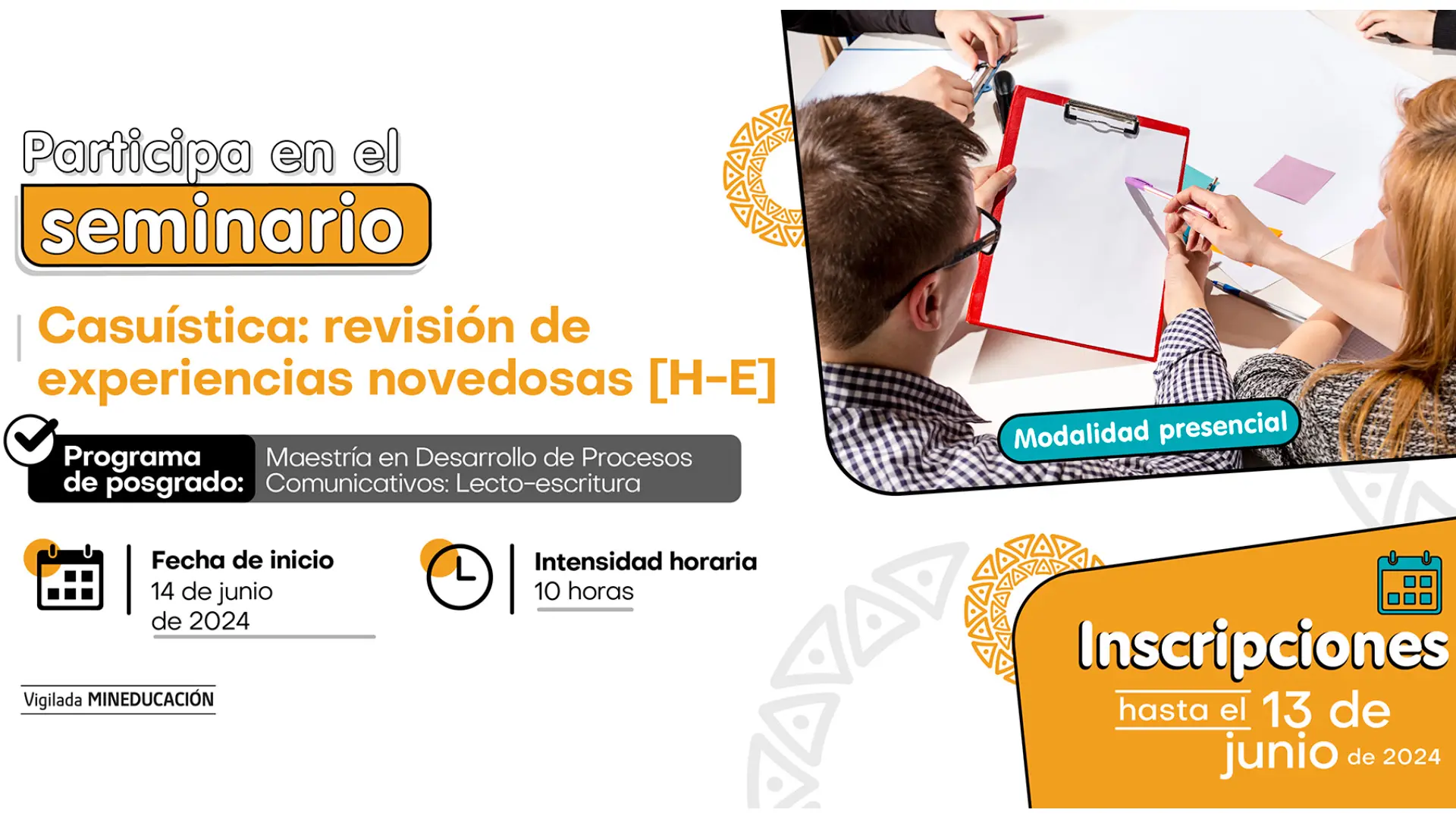 Participa en el seminario

Casuística: revisión de experiencias novedosas [H-E]

Programa de posgrado: Maestría en Desarrollo de Procesos Comunicativos: Lecto-escritura

Modalidad presencial

Fecha de inicio
14 de junio de 2024

Intensidad horaria
10 horas

Vigilada MINEDUCACIÓN

Inscripciones hasta el 13 de junio de 2024